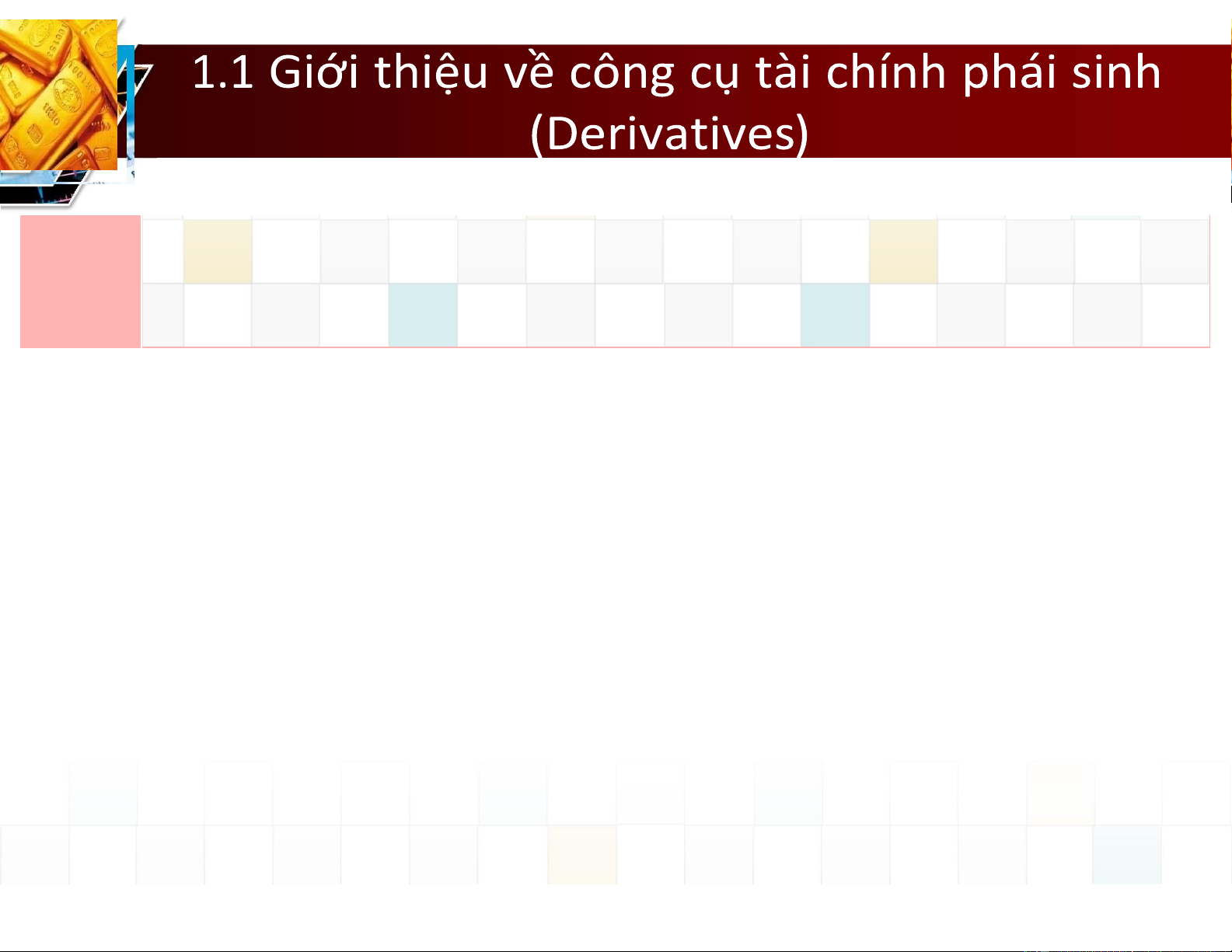 1.1 Giới thiệu về công cụ tài chính phái sinh (Derivatives)